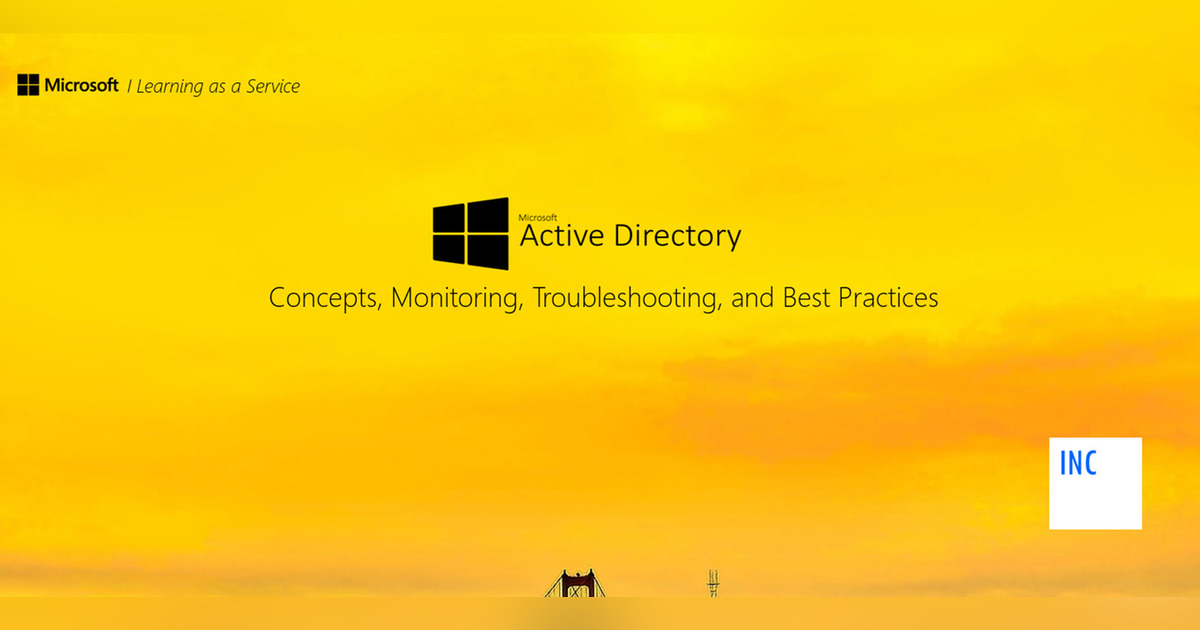 Microsoft | Learning as a Service

Microsoft
Active Directory

Concepts, Monitoring, Troubleshooting, and Best Practices

INC